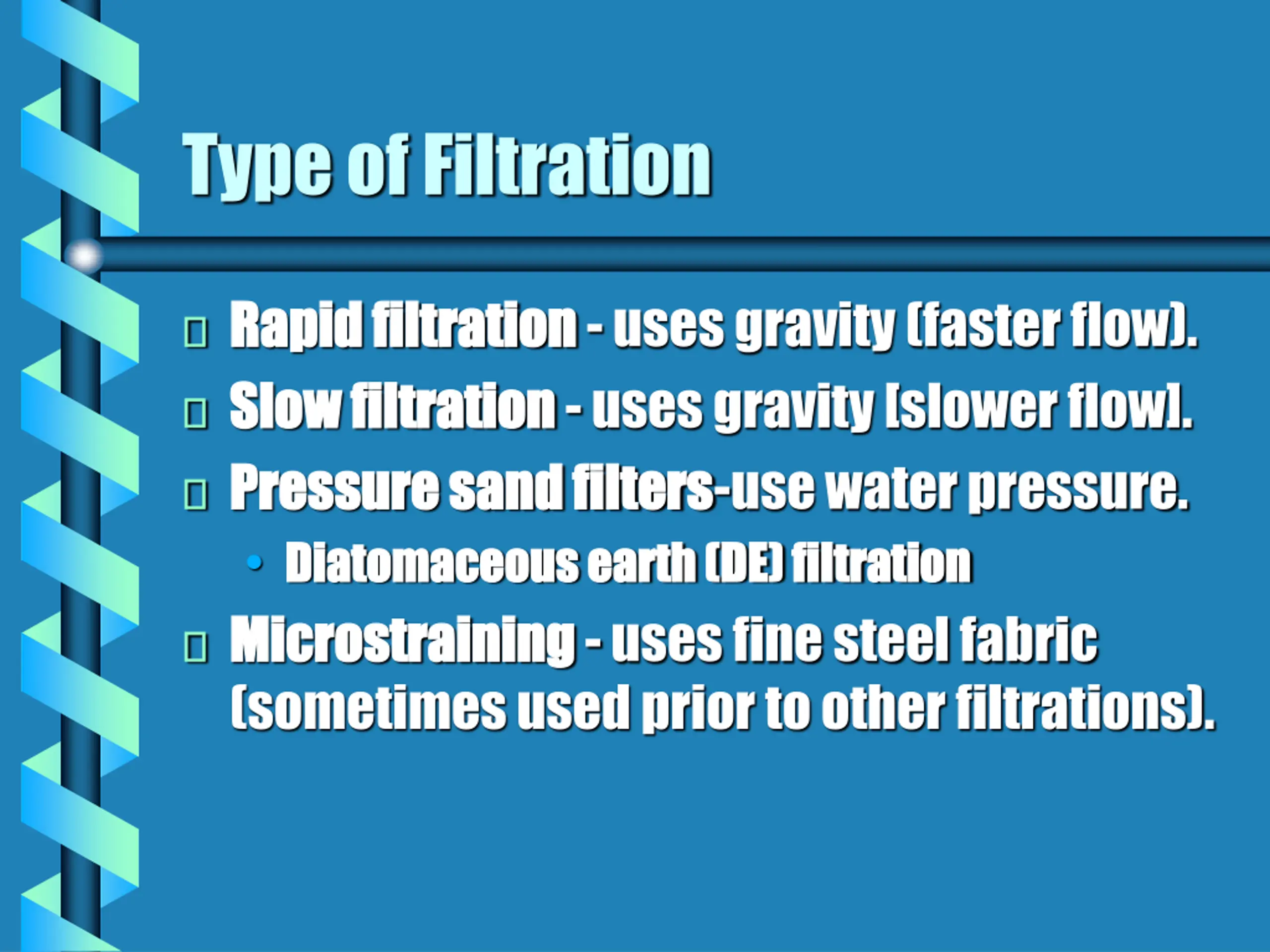 Type of Filtration

- Rapid filtration - uses gravity (faster flow).
- Slow filtration - uses gravity [slower flow].
- Pressure sand filters-use water pressure.
  - Diatomaceous earth (DE) filtration
- Microstraining - uses fine steel fabric (sometimes used prior to other filtrations).